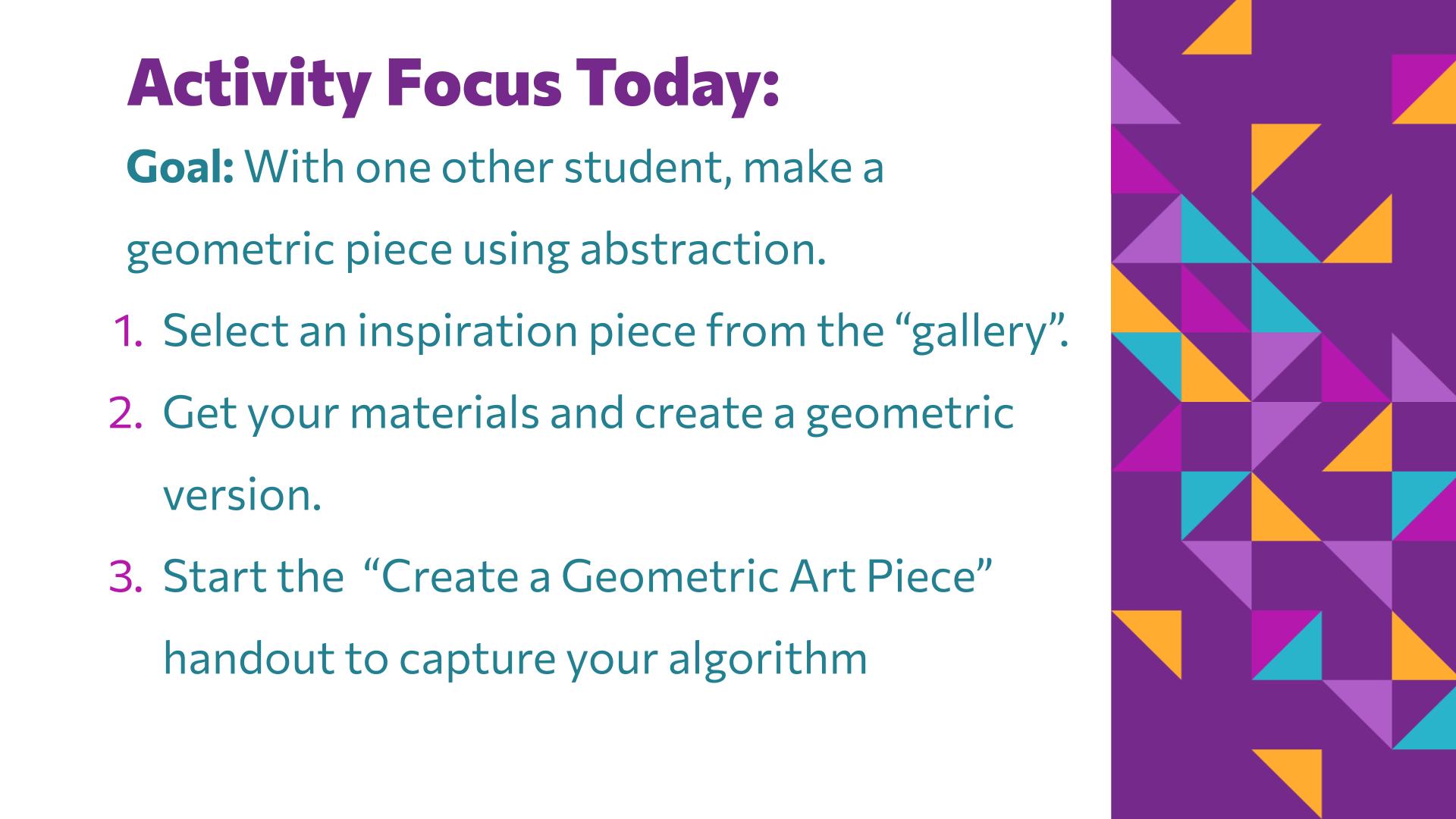 Activity Focus Today:

Goal: With one other student, make a geometric piece using abstraction.

1. Select an inspiration piece from the “gallery”.
2. Get your materials and create a geometric version.
3. Start the “Create a Geometric Art Piece” handout to capture your algorithm